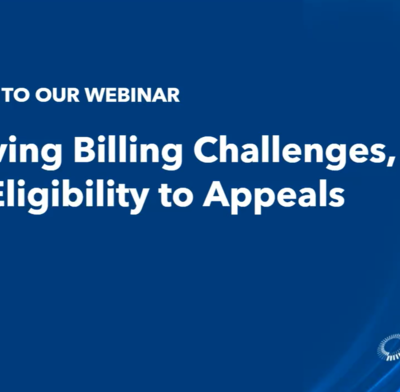 TO OUR WEBINAR

ving Billing Challenges, Eligibility to Appeals